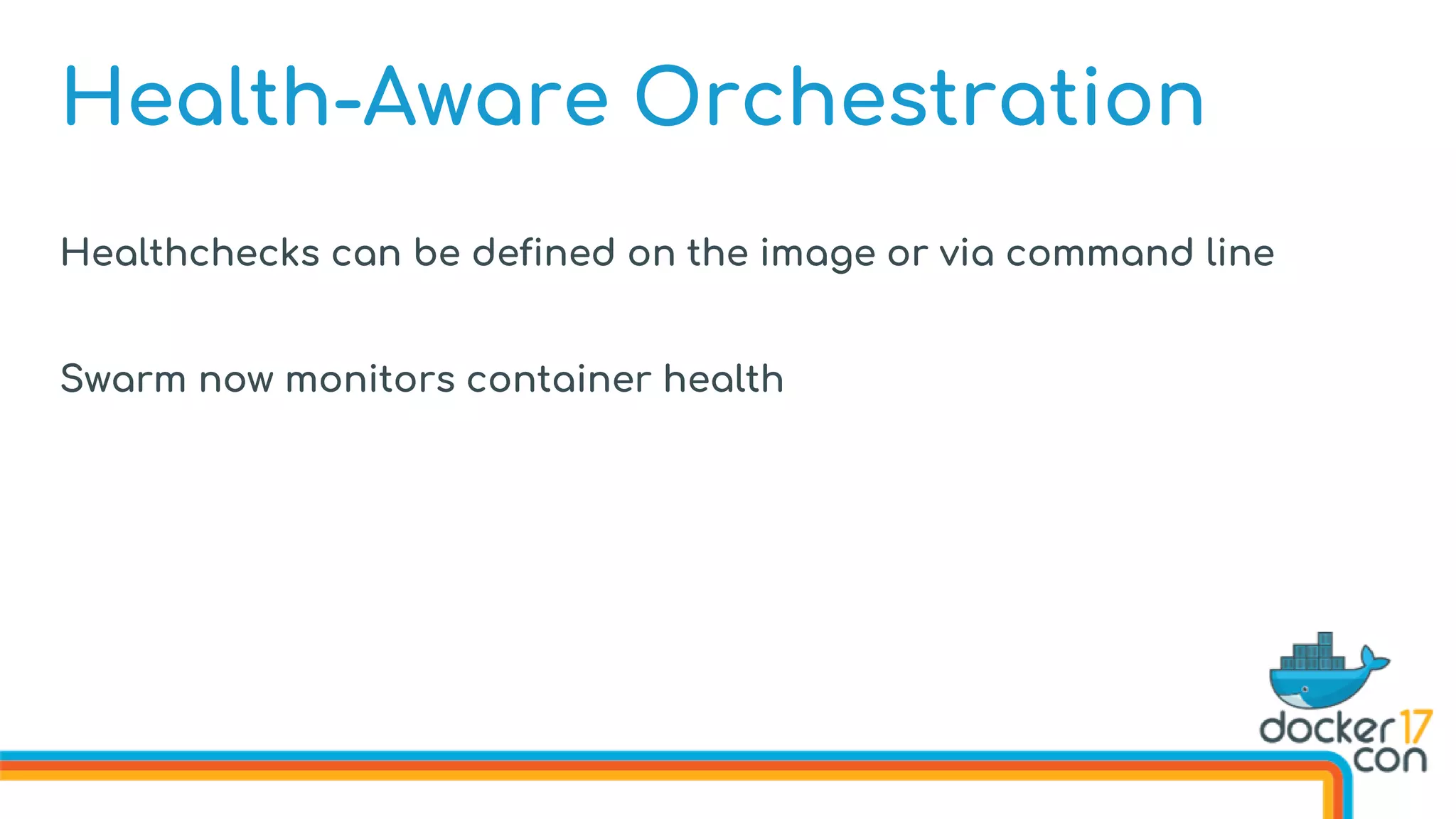 Health-Aware Orchestration

Healthchecks can be defined on the image or via command line

Swarm now monitors container health

docker 17 con